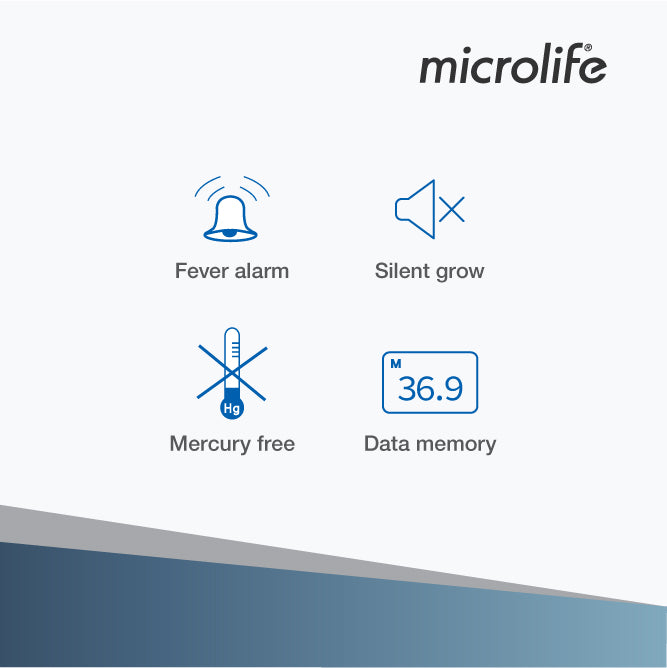 microlife®

Fever alarm

Silent grow

Hg

Mercury free

M
36.9

Data memory